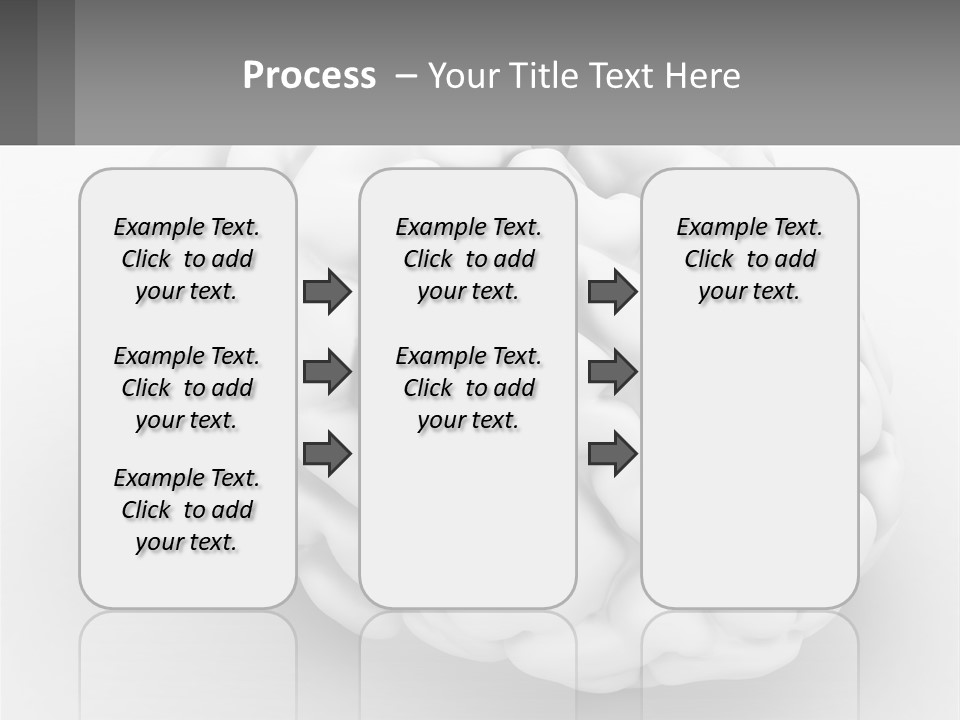 Process – Your Title Text Here

Example Text. Click to add your text.

Example Text. Click to add your text.

Example Text. Click to add your text.

Example Text. Click to add your text.

Example Text. Click to add your text.

Example Text. Click to add your text.